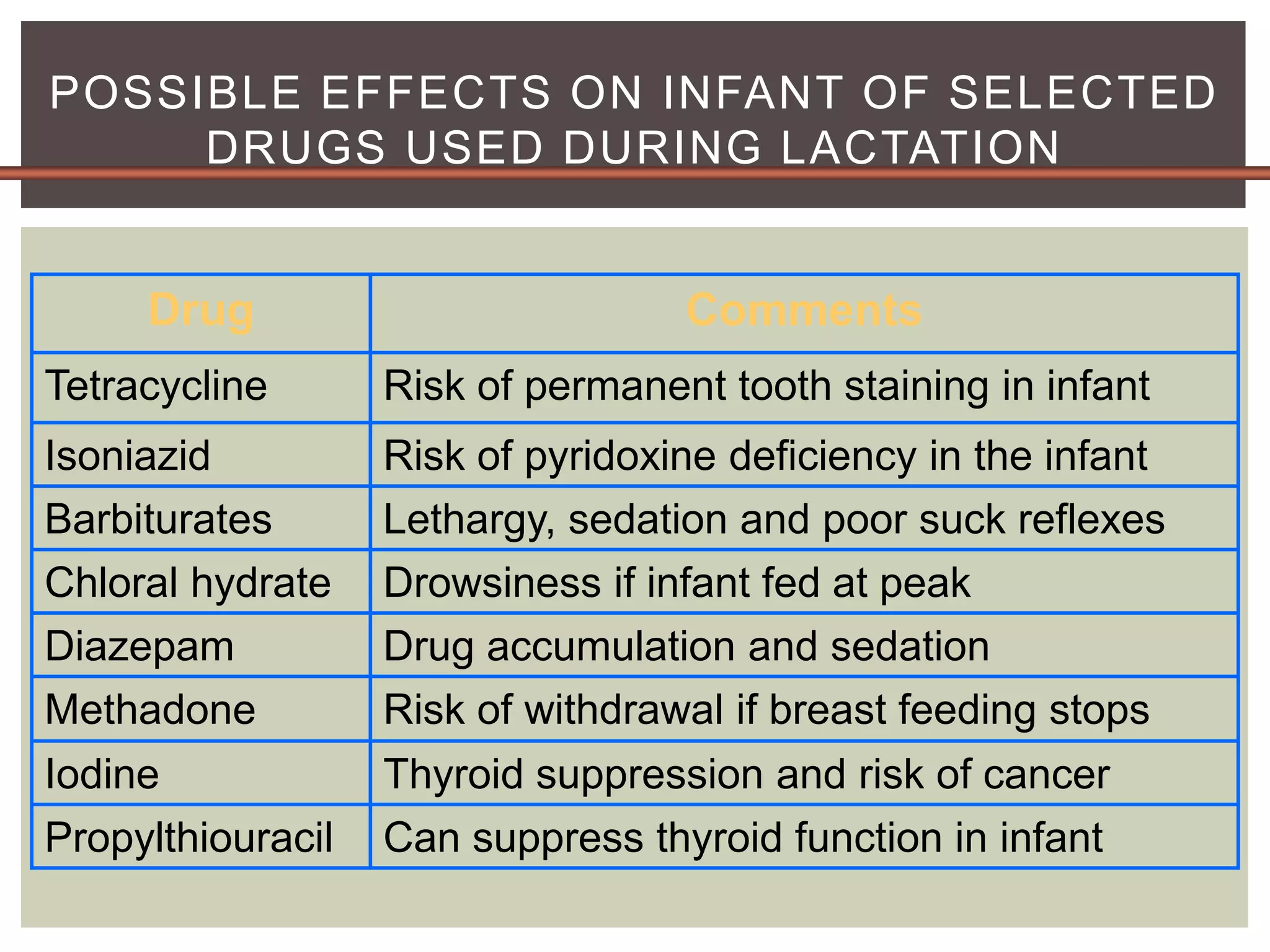 POSSIBLE EFFECTS ON INFANT OF SELECTED DRUGS USED DURING LACTATION

| Drug | Comments |
|---|---|
| Tetracycline | Risk of permanent tooth staining in infant |
| Isoniazid | Risk of pyridoxine deficiency in the infant |
| Barbiturates | Lethargy, sedation and poor suck reflexes |
| Chloral hydrate | Drowsiness if infant fed at peak |
| Diazepam | Drug accumulation and sedation |
| Methadone | Risk of withdrawal if breast feeding stops |
| Iodine | Thyroid suppression and risk of cancer |
| Propylthiouracil | Can suppress thyroid function in infant |